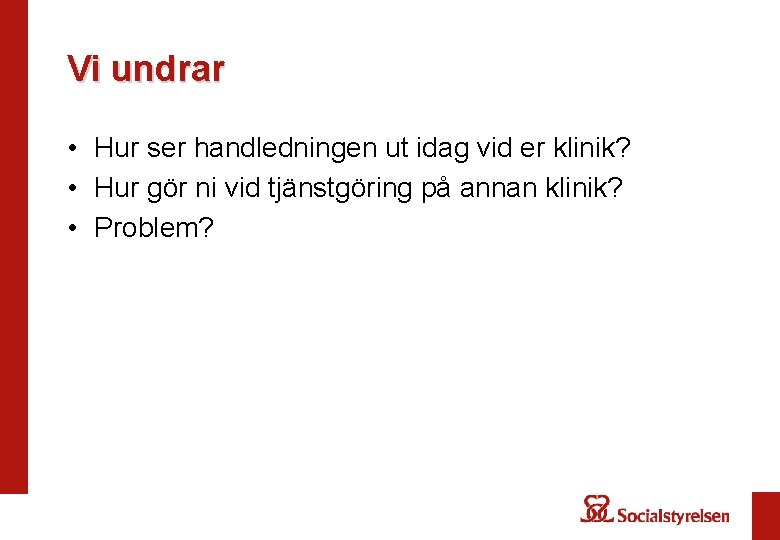 Vi undrar

• Hur ser handledningen ut idag vid er klinik?
• Hur gör ni vid tjänstgöring på annan klinik?
• Problem?

Socialstyrelsen